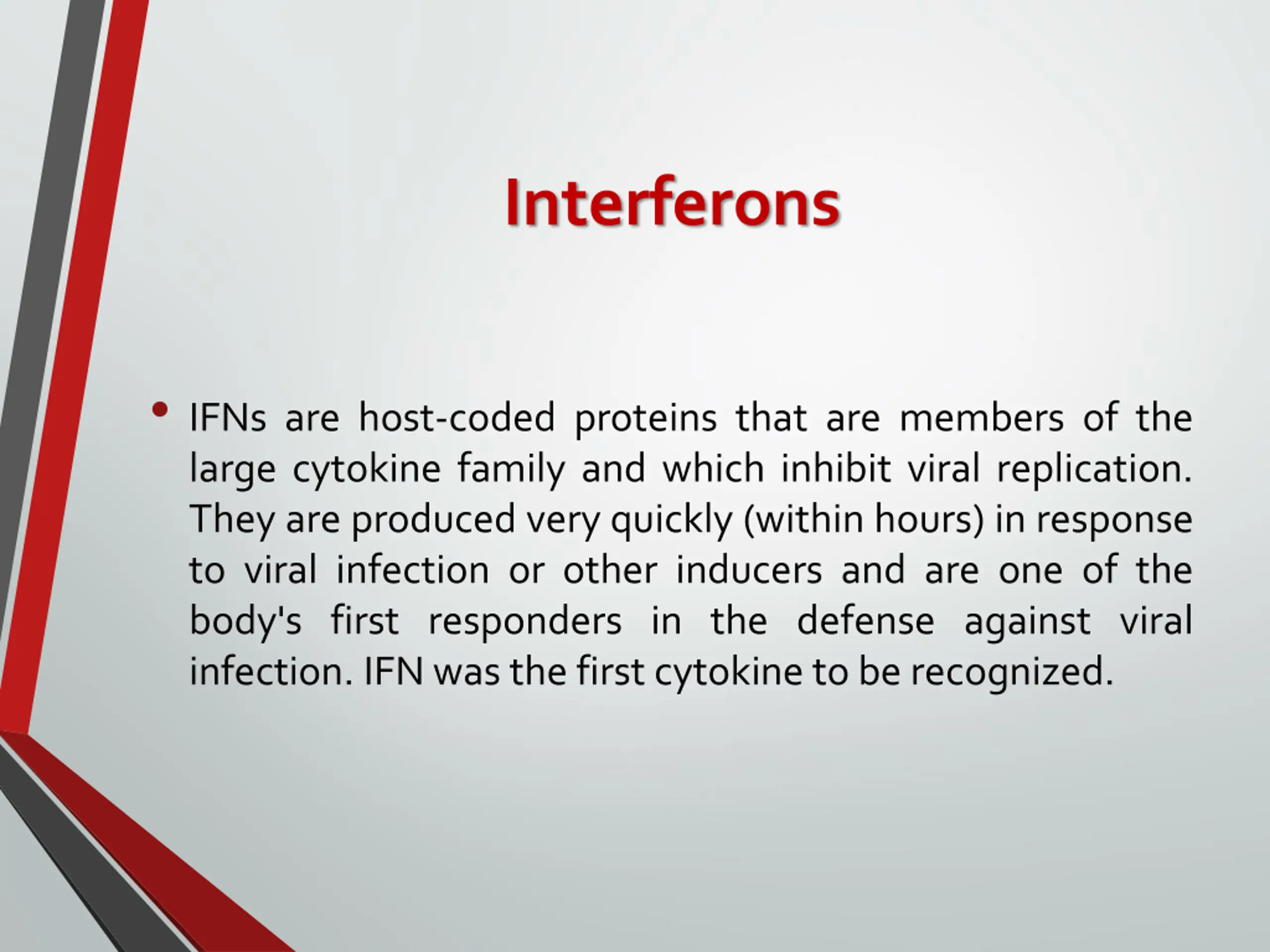 Interferons

• IFNs are host-coded proteins that are members of the large cytokine family and which inhibit viral replication. They are produced very quickly (within hours) in response to viral infection or other inducers and are one of the body's first responders in the defense against viral infection. IFN was the first cytokine to be recognized.